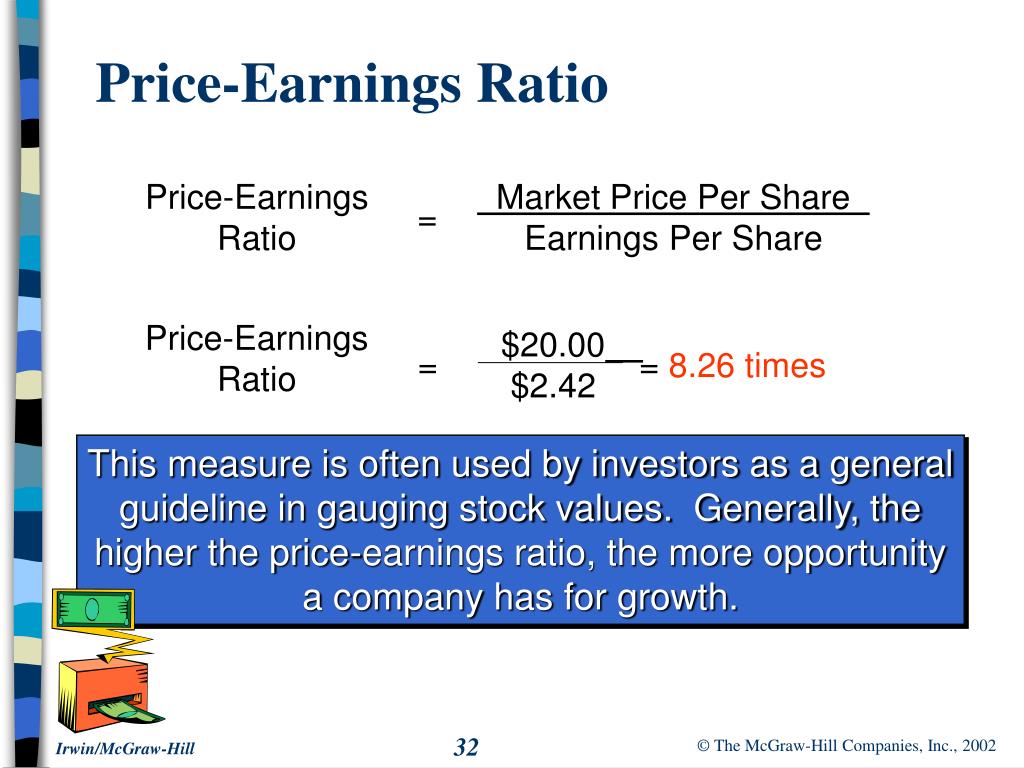 Price-Earnings Ratio

Price-Earnings Ratio = $\frac{\text{Market Price Per Share}}{\text{Earnings Per Share}}$

Price-Earnings Ratio = $\frac{\$20.00}{\$2.42}$ = 8.26 times

This measure is often used by investors as a general guideline in gauging stock values. Generally, the higher the price-earnings ratio, the more opportunity a company has for growth.

Irwin/McGraw-Hill

32

© The McGraw-Hill Companies, Inc., 2002